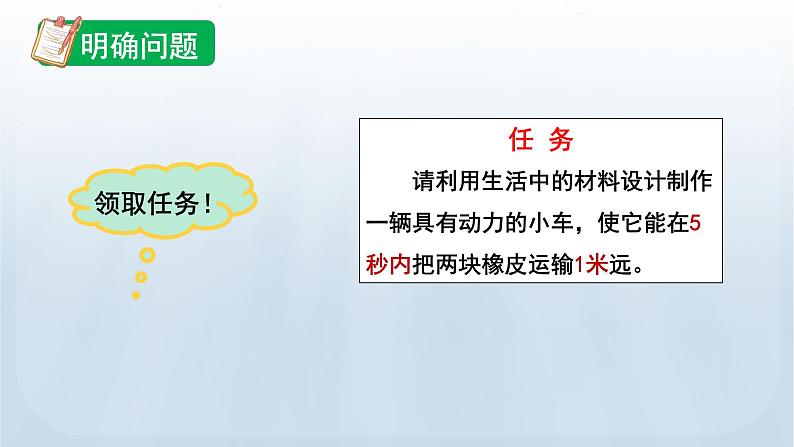 明确问题

领取任务！

任 务

请利用生活中的材料设计制作一辆具有动力的小车，使它能在5秒内把两块橡皮运输1米远。